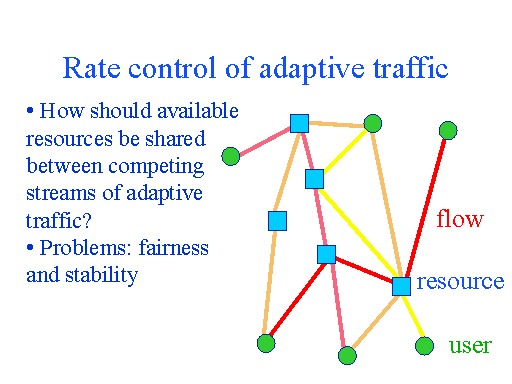 Rate control of adaptive traffic

• How should available resources be shared between competing streams of adaptive traffic?
• Problems: fairness and stability

flow
resource
user